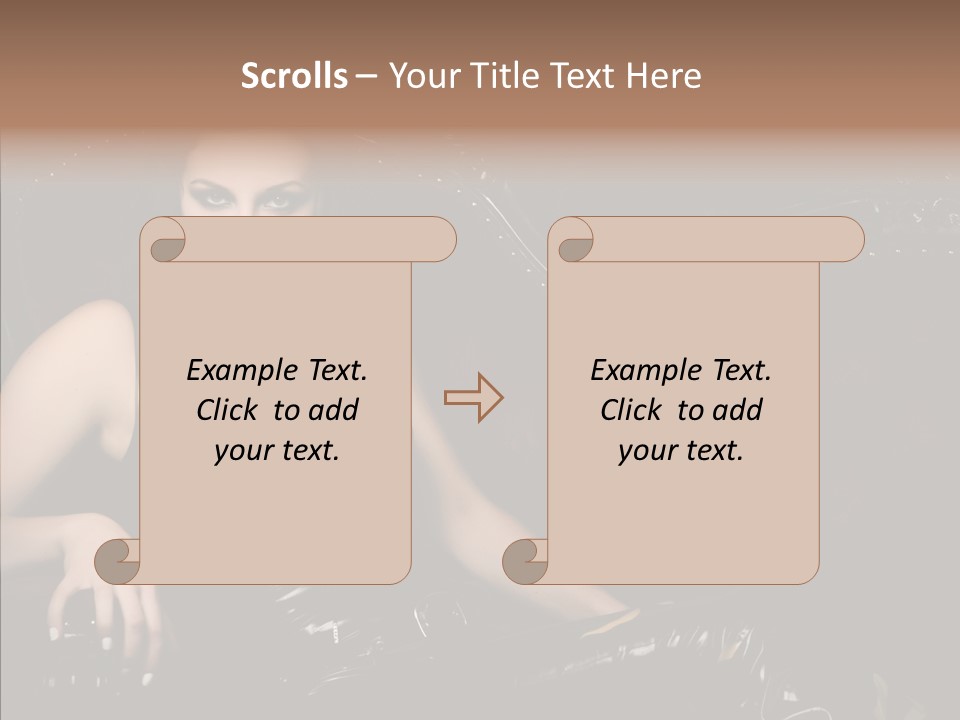 Scrolls – Your Title Text Here

Example Text. Click to add your text.

Example Text. Click to add your text.